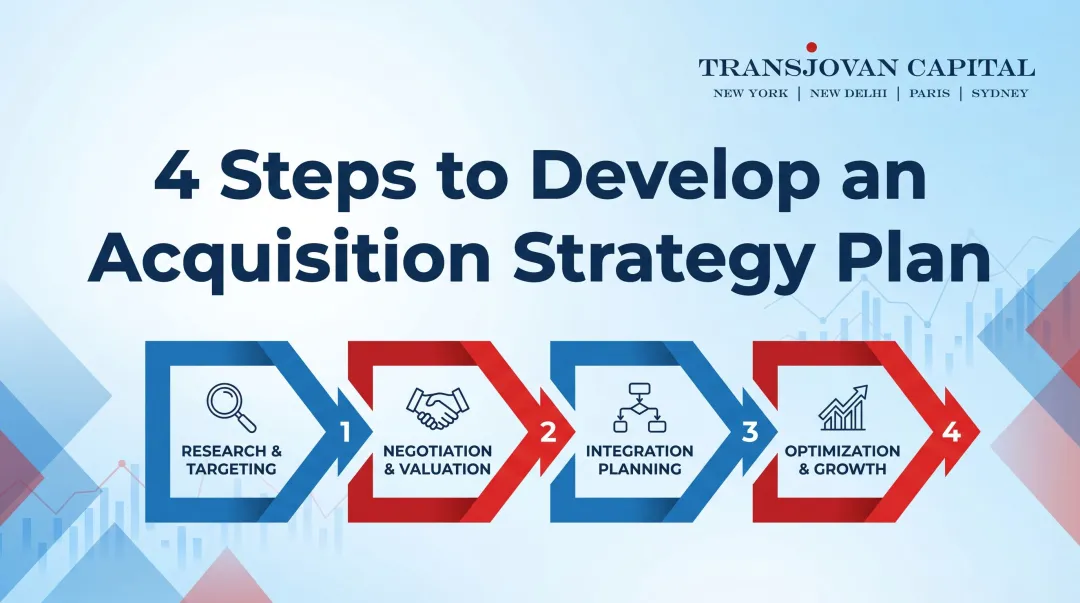 TRANSJOVAN CAPITAL
NEW YORK | NEW DELHI | PARIS | SYDNEY

4 Steps to Develop an Acquisition Strategy Plan

RESEARCH & TARGETING
1
NEGOTIATION & VALUATION
2
INTEGRATION PLANNING
3
OPTIMIZATION & GROWTH
4